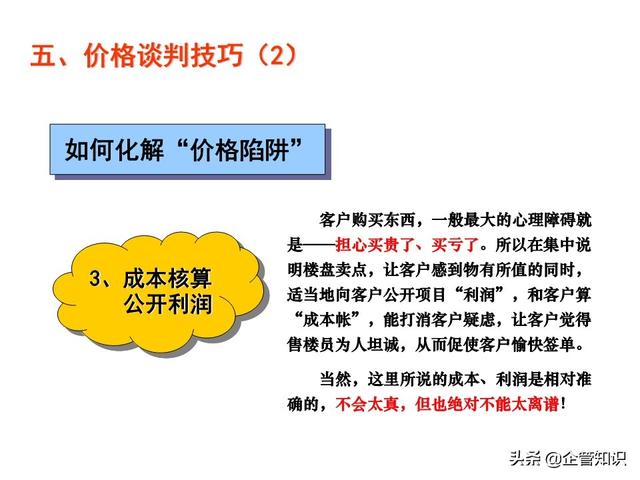 五、价格谈判技巧（2）

如何化解“价格陷阱”

3、成本核算
公开利润

客户购买东西，一般最大的心理障碍就是——担心买贵了、买亏了。所以在集中说明楼盘卖点，让客户感到物有所值的同时，适当地向客户公开项目“利润”，和客户算“成本帐”，能打消客户疑虑，让客户觉得售楼员为人坦诚，从而促使客户愉快签单。

当然，这里所说的成本、利润是相对准确的，不会太真，但也绝对不能太离谱！

头条 @企管知识